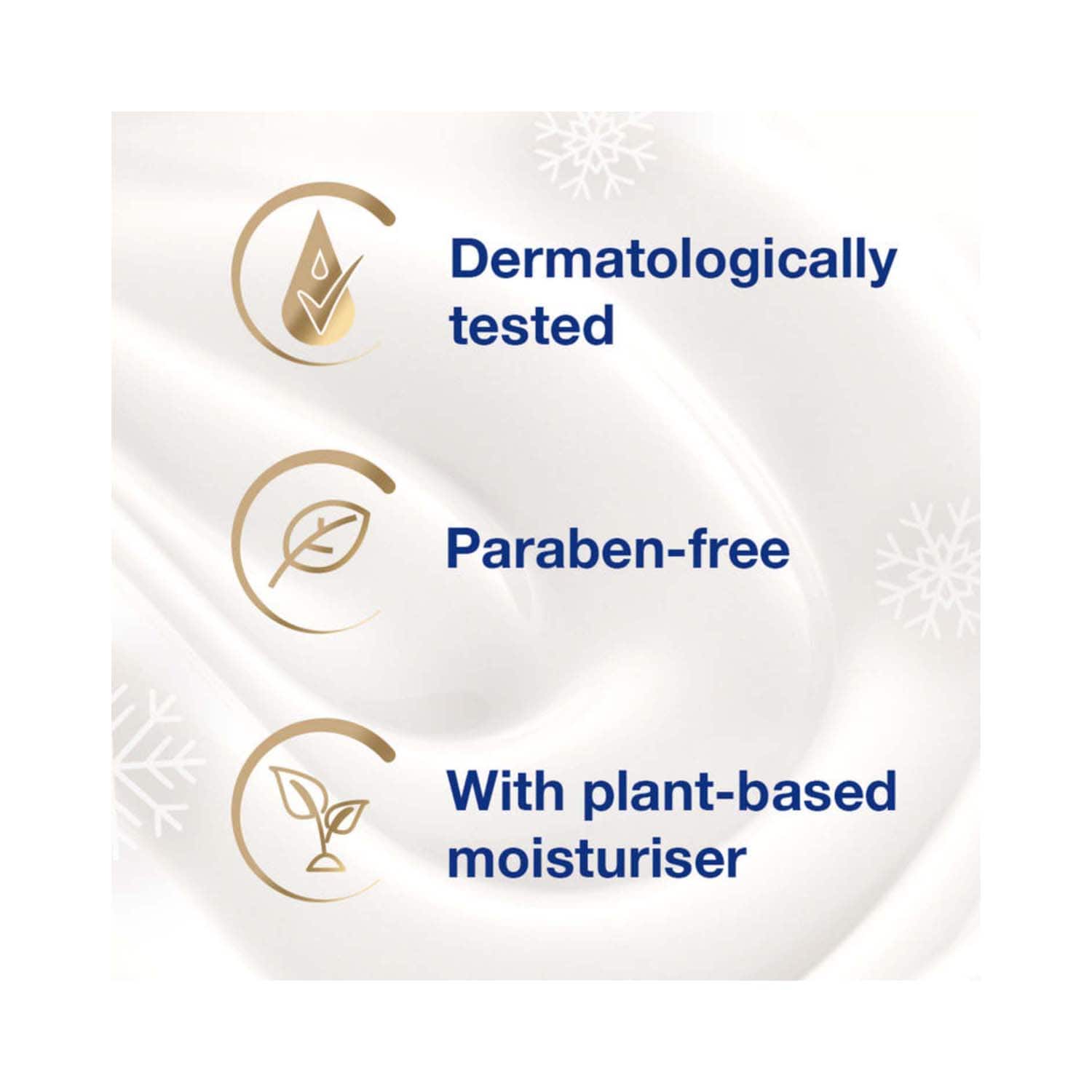 Dermatologically tested

Paraben-free

With plant-based moisturiser